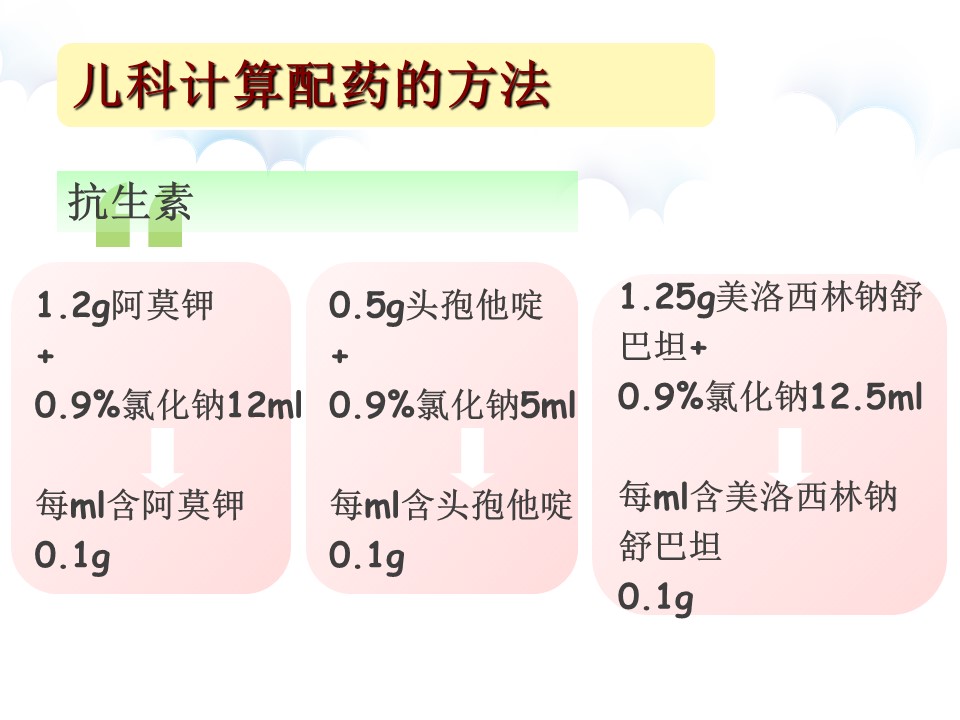 儿科计算配药的方法

抗生素

1.2g阿莫钾
+
0.9%氯化钠12ml

每ml含阿莫钾
0.1g

0.5g头孢他啶
+
0.9%氯化钠5ml

每ml含头孢他啶
0.1g

1.25g美洛西林钠舒巴坦+
0.9%氯化钠12.5ml

每ml含美洛西林钠舒巴坦
0.1g